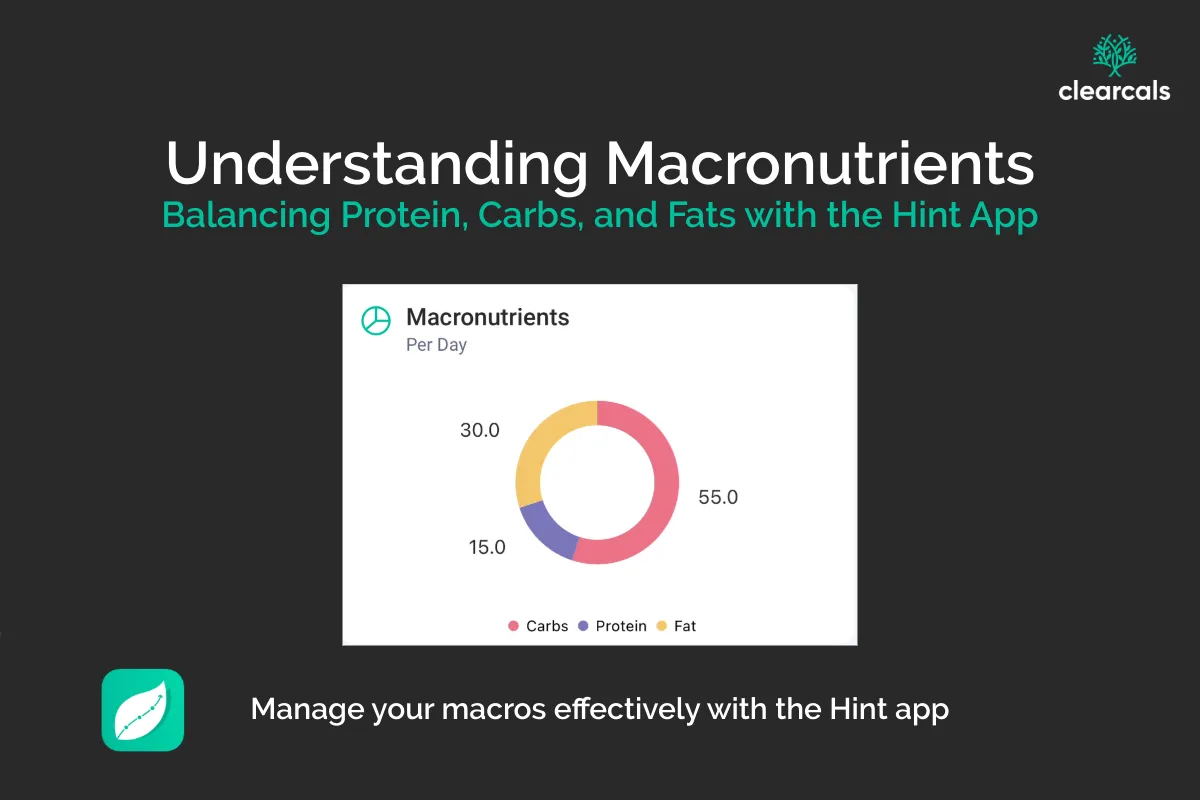 clearcals

Understanding Macronutrients
Balancing Protein, Carbs, and Fats with the Hint App

Macronutrients
Per Day

30.0
55.0
15.0

Carbs Protein Fat

Manage your macros effectively with the Hint app